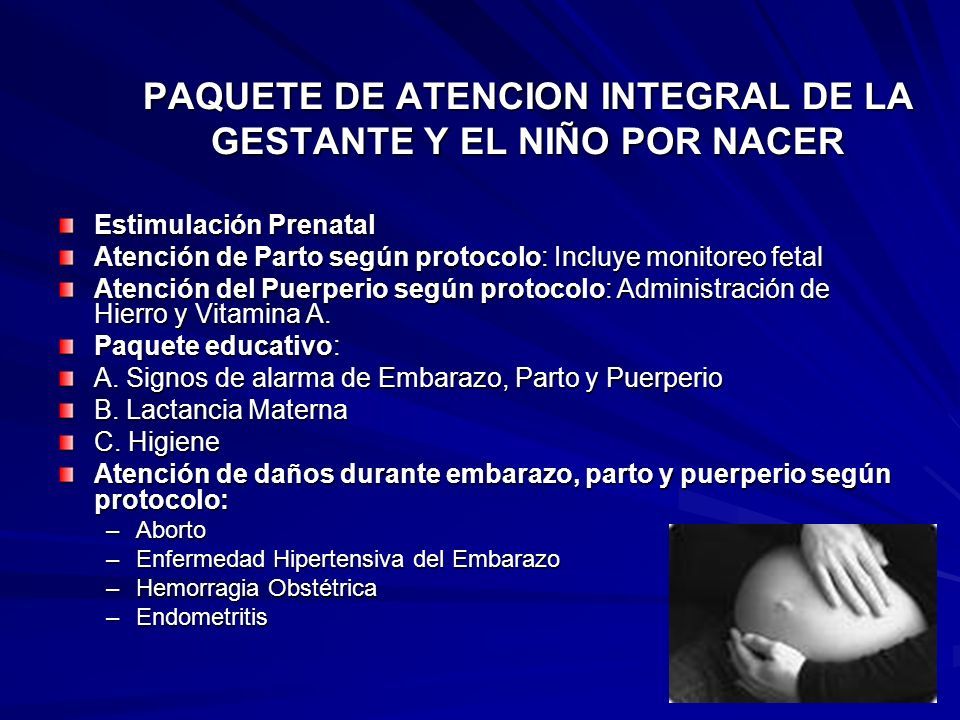 PAQUETE DE ATENCION INTEGRAL DE LA GESTANTE Y EL NIÑO POR NACER

Estimulación Prenatal
Atención de Parto según protocolo: Incluye monitoreo fetal
Atención del Puerperio según protocolo: Administración de Hierro y Vitamina A.
Paquete educativo:
A. Signos de alarma de Embarazo, Parto y Puerperio
B. Lactancia Materna
C. Higiene
Atención de daños durante embarazo, parto y puerperio según protocolo:
– Aborto
– Enfermedad Hipertensiva del Embarazo
– Hemorragia Obstétrica
– Endometritis